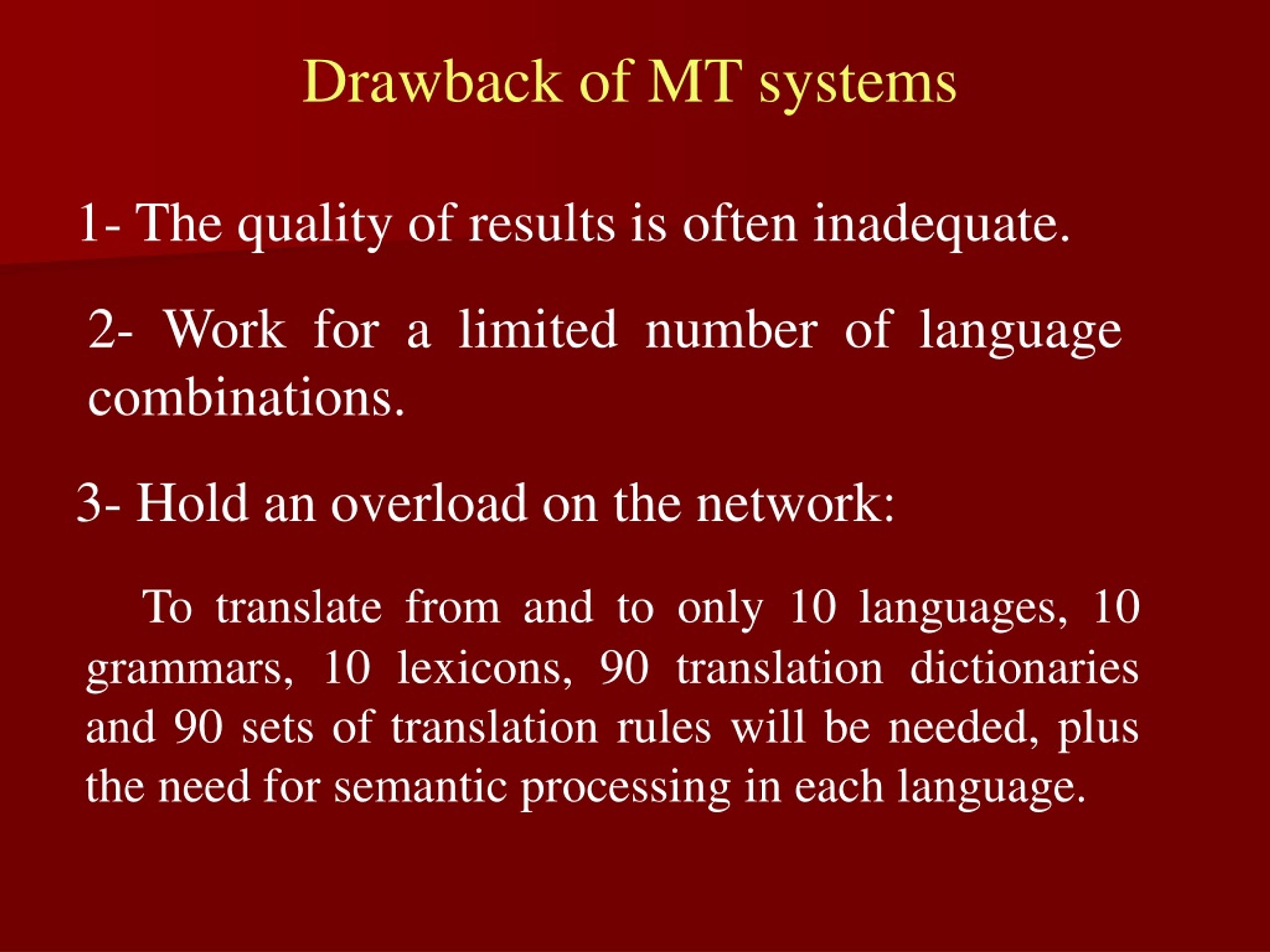 Drawback of MT systems

1- The quality of results is often inadequate.

2- Work for a limited number of language combinations.

3- Hold an overload on the network:

To translate from and to only 10 languages, 10 grammars, 10 lexicons, 90 translation dictionaries and 90 sets of translation rules will be needed, plus the need for semantic processing in each language.